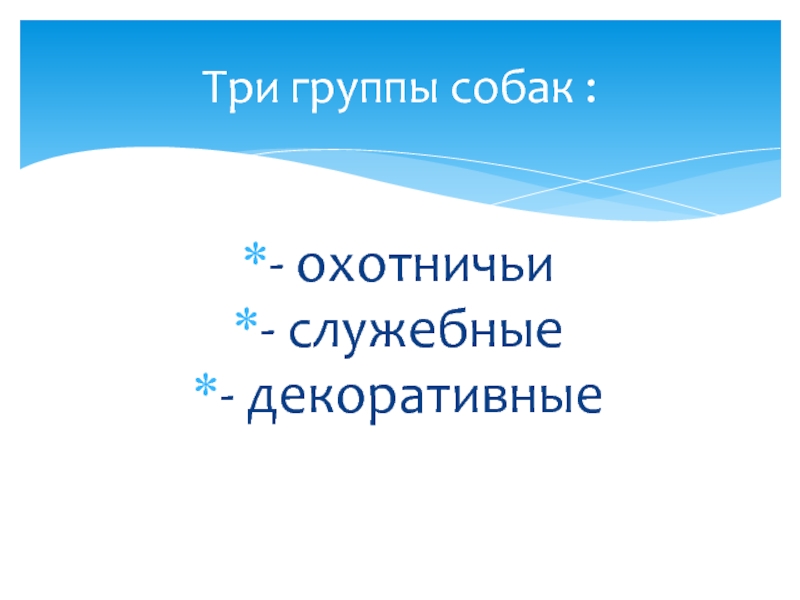 Три группы собак :

*- охотничьи
*- служебные
*- декоративные